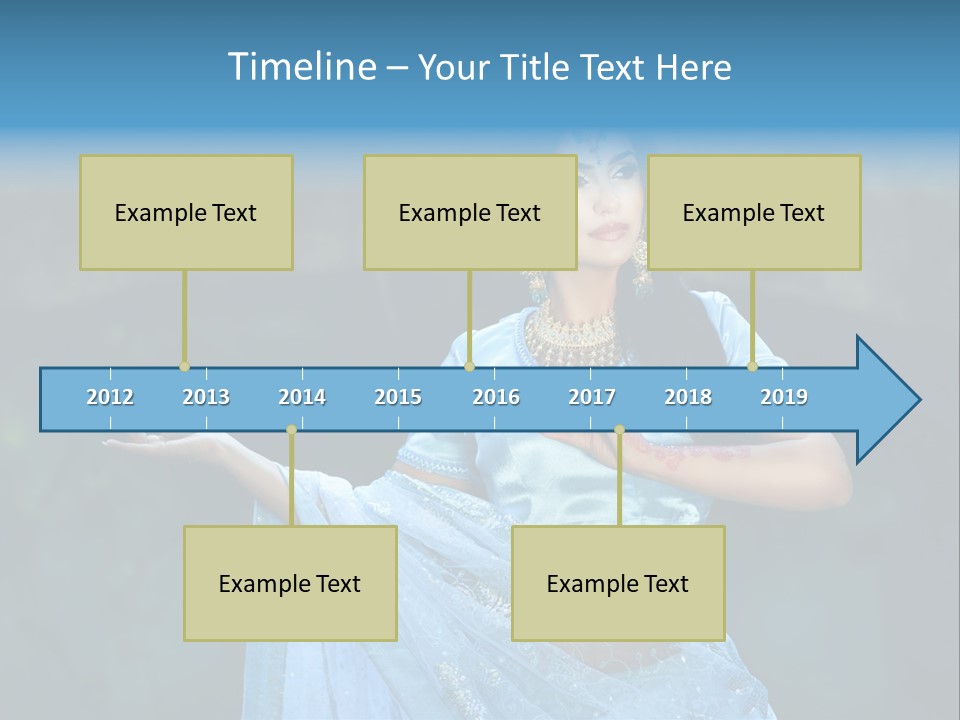 Timeline – Your Title Text Here

Example Text

Example Text

Example Text

2012 2013 2014 2015 2016 2017 2018 2019

Example Text

Example Text